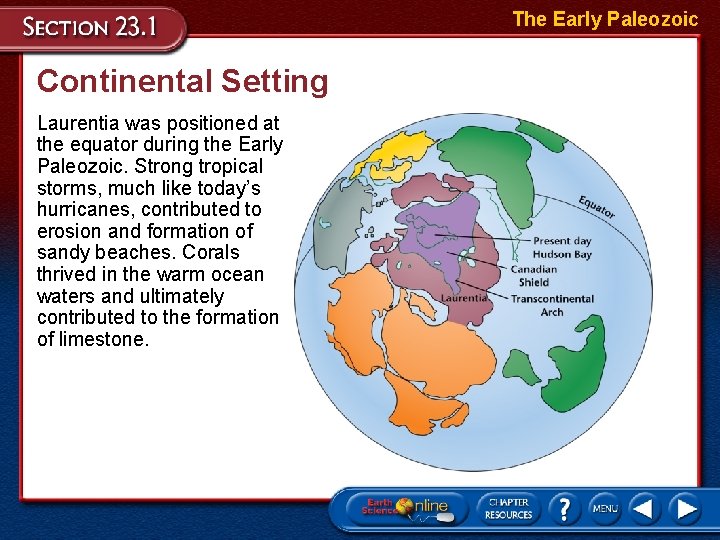 SECTION 23.1

The Early Paleozoic

Continental Setting

Laurentia was positioned at the equator during the Early Paleozoic. Strong tropical storms, much like today's hurricanes, contributed to erosion and formation of sandy beaches. Corals thrived in the warm ocean waters and ultimately contributed to the formation of limestone.

Equator

Present day Hudson Bay

Canadian Shield

Laurentia

Transcontinental Arch

Earth Science Online

CHAPTER RESOURCES

?

MENU